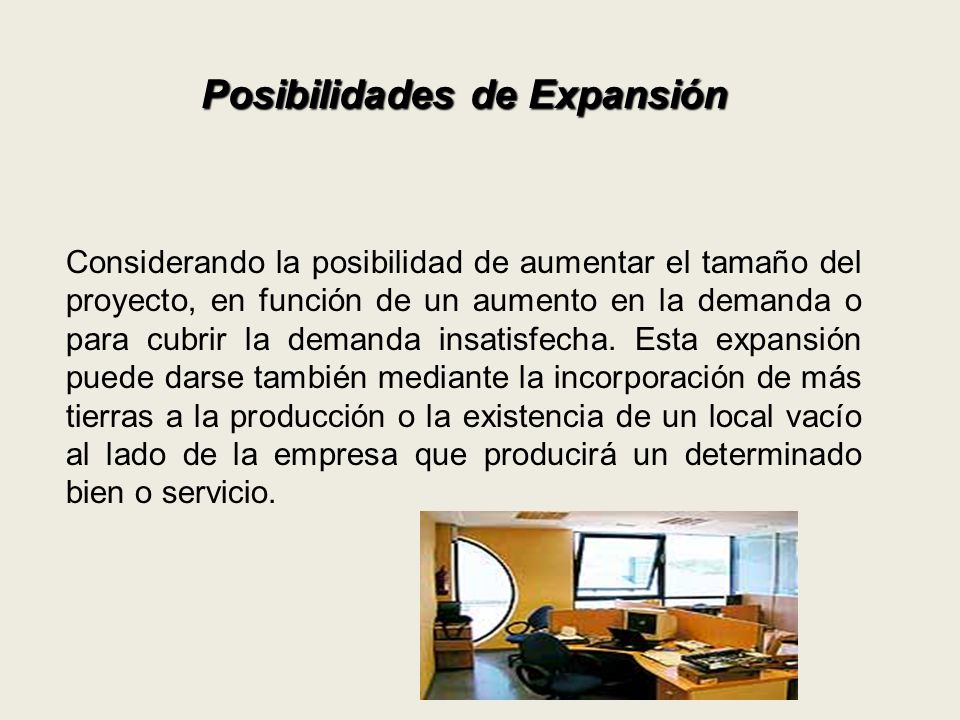 Posibilidades de Expansión

Considerando la posibilidad de aumentar el tamaño del proyecto, en función de un aumento en la demanda o para cubrir la demanda insatisfecha. Esta expansión puede darse también mediante la incorporación de más tierras a la producción o la existencia de un local vacío al lado de la empresa que producirá un determinado bien o servicio.